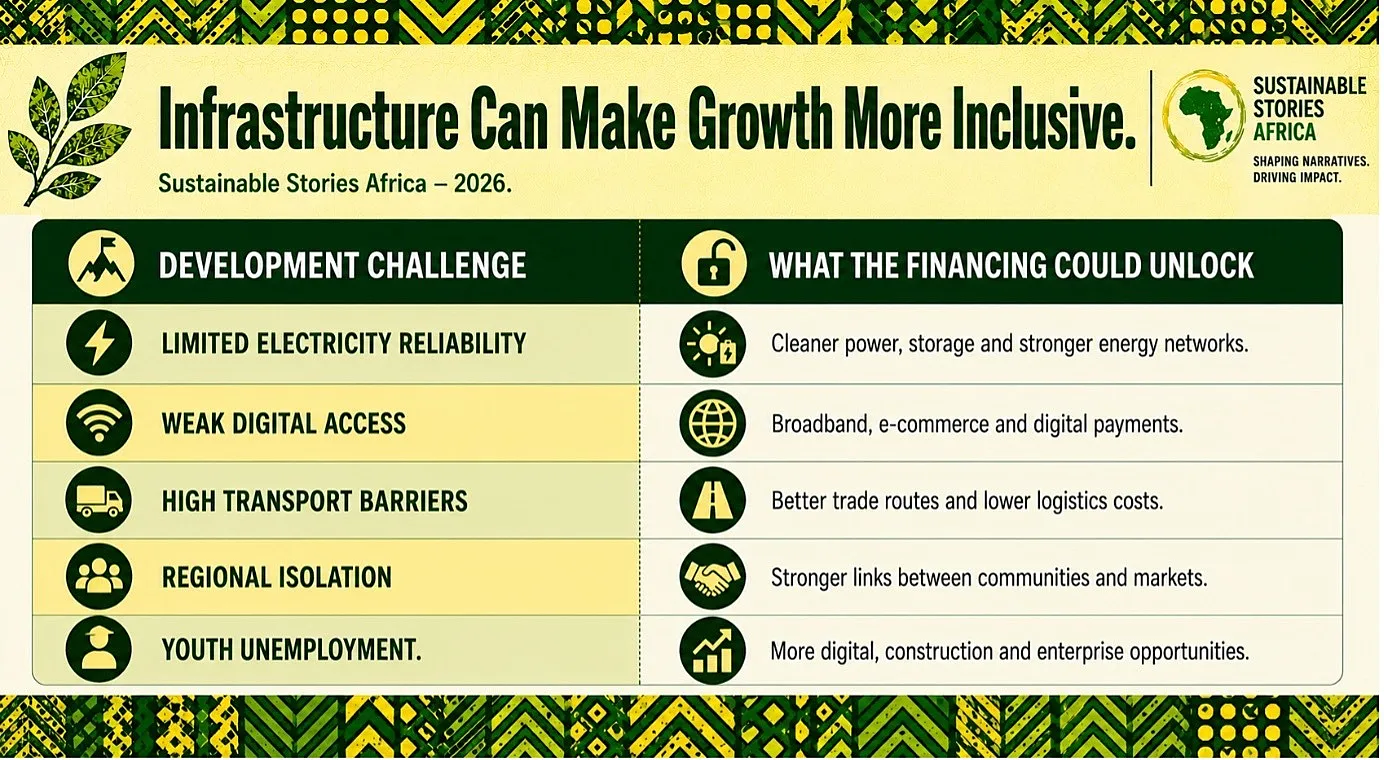 Infrastructure Can Make Growth More Inclusive.

Sustainable Stories Africa – 2026.

SUSTAINABLE STORIES AFRICA

SHAPING NARRATIVES. DRIVING IMPACT.

| DEVELOPMENT CHALLENGE | WHAT THE FINANCING COULD UNLOCK |
|---|---|
| LIMITED ELECTRICITY RELIABILITY | Cleaner power, storage and stronger energy networks. |
| WEAK DIGITAL ACCESS | Broadband, e-commerce and digital payments. |
| HIGH TRANSPORT BARRIERS | Better trade routes and lower logistics costs. |
| REGIONAL ISOLATION | Stronger links between communities and markets. |
| YOUTH UNEMPLOYMENT. | More digital, construction and enterprise opportunities. |